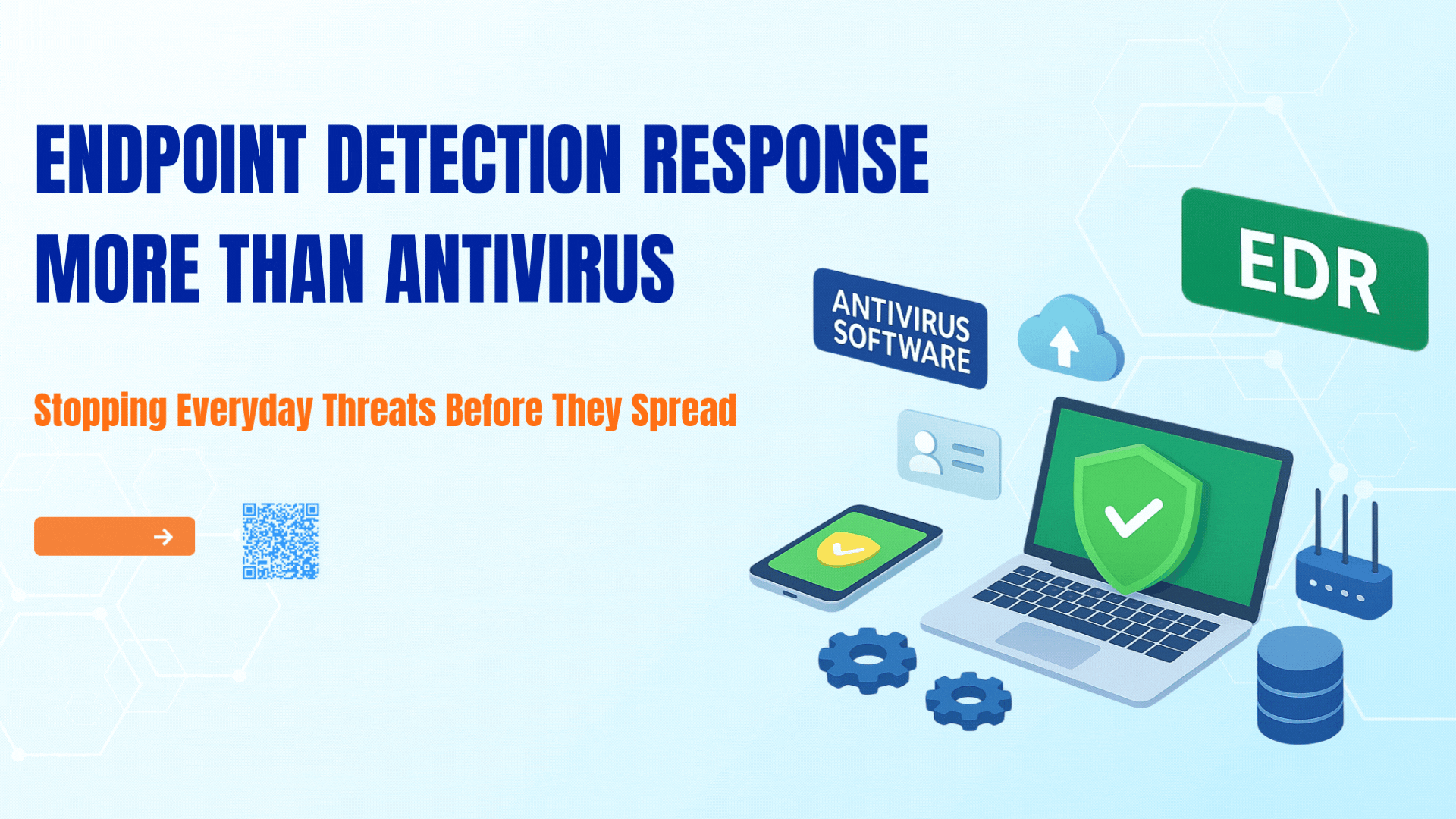 ENDPOINT DETECTION RESPONSE
MORE THAN ANTIVIRUS

Stopping Everyday Threats Before They Spread

ANTIVIRUS SOFTWARE

EDR